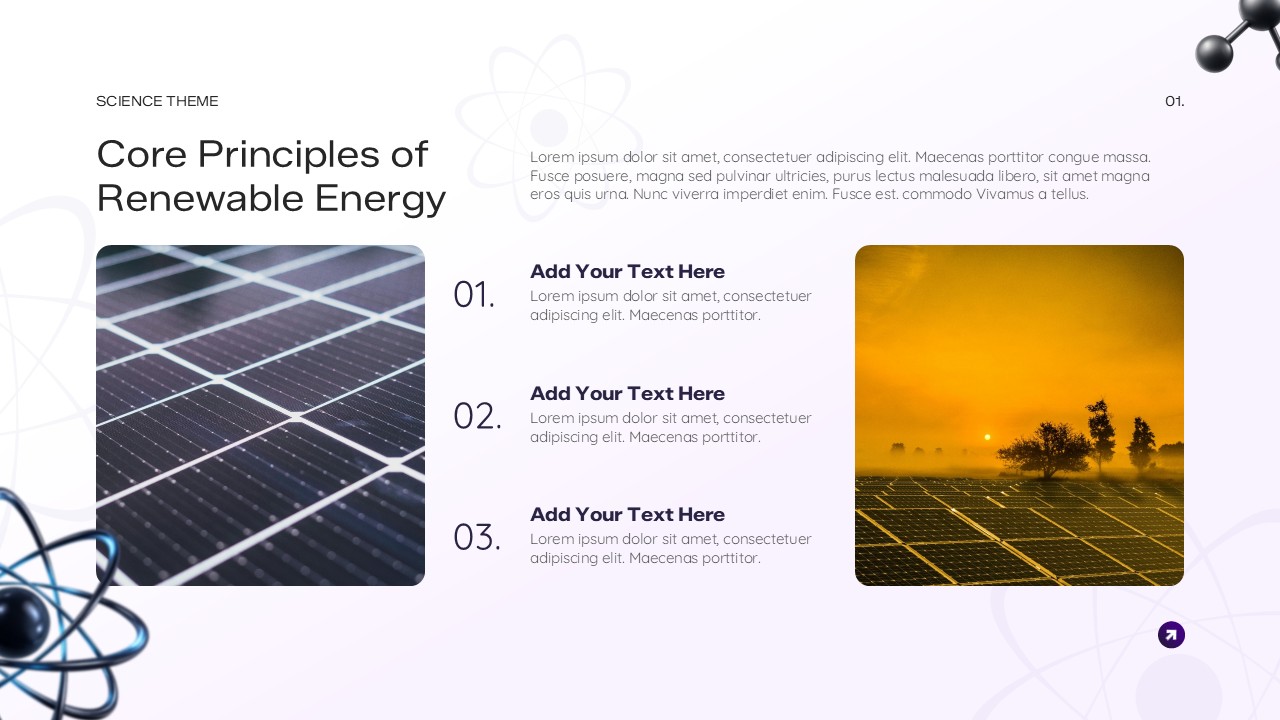 SCIENCE THEME

01.

Core Principles of Renewable Energy

Lorem ipsum dolor sit amet, consectetuer adipiscing elit. Maecenas porttitor congue massa. Fusce posuere, magna sed pulvinar ultricies, purus lectus malesuada libero, sit amet magna eros quis urna. Nunc viverra imperdiet enim. Fusce est. commodo Vivamus a tellus.

01.

Add Your Text Here

Lorem ipsum dolor sit amet, consectetuer adipiscing elit. Maecenas porttitor.

02.

Add Your Text Here

Lorem ipsum dolor sit amet, consectetuer adipiscing elit. Maecenas porttitor.

03.

Add Your Text Here

Lorem ipsum dolor sit amet, consectetuer adipiscing elit. Maecenas porttitor.